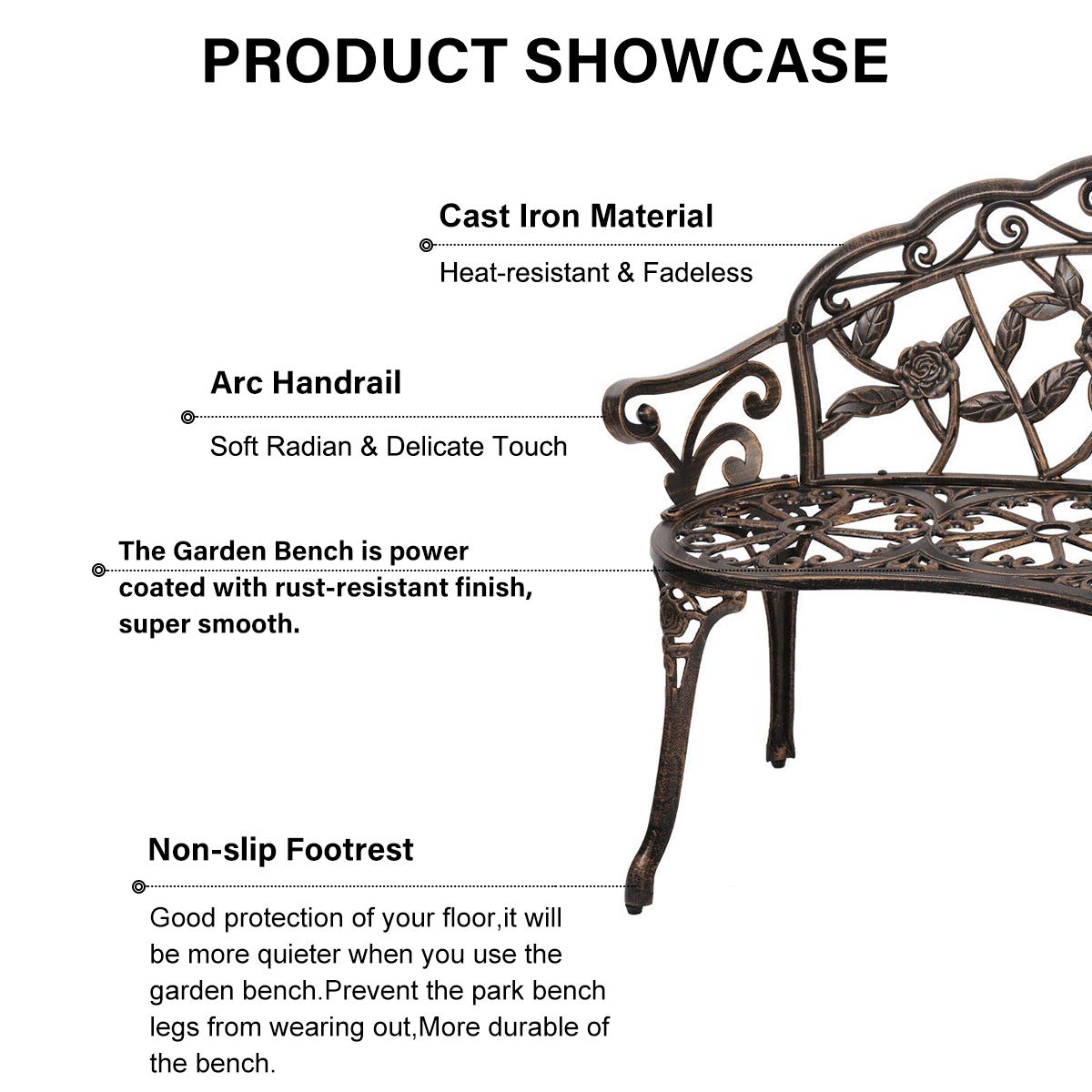 PRODUCT SHOWCASE

Cast Iron Material

Heat-resistant & Fadeless

Arc Handrail

Soft Radian & Delicate Touch

The Garden Bench is power coated with rust-resistant finish, super smooth.

Non-slip Footrest

Good protection of your floor,it will be more quieter when you use the garden bench.Prevent the park bench legs from wearing out,More durable of the bench.